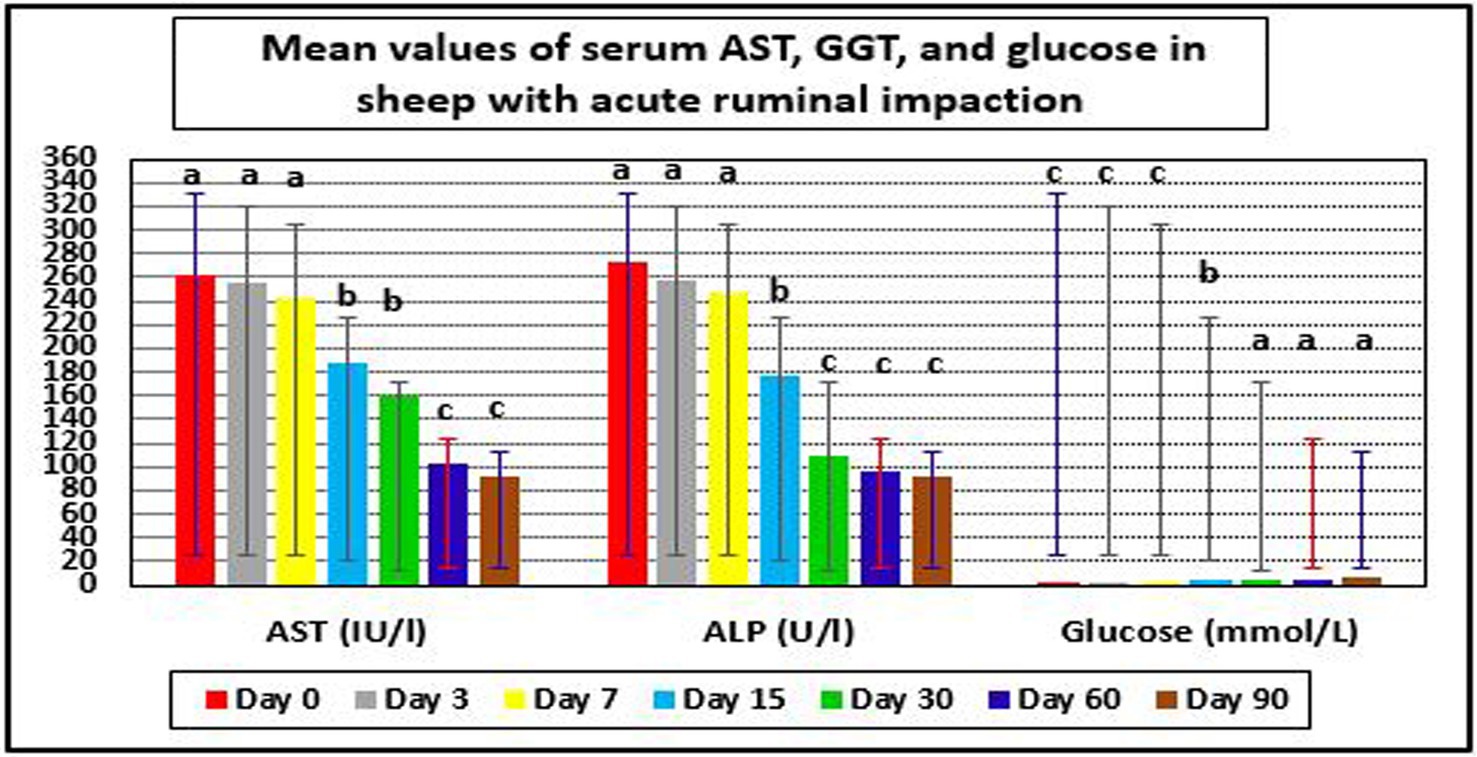 Mean values of serum AST, GGT, and glucose in sheep with acute ruminal impaction

360
340
320
300
280
260
240
220
200
180
160
140
120
100
80
60
40
20
0

a a a b b c c
a a a b c c c
c c c b a a a

AST (IU/l)
ALP (U/l)
Glucose (mmol/L)

Day 0 Day 3 Day 7 Day 15 Day 30 Day 60 Day 90